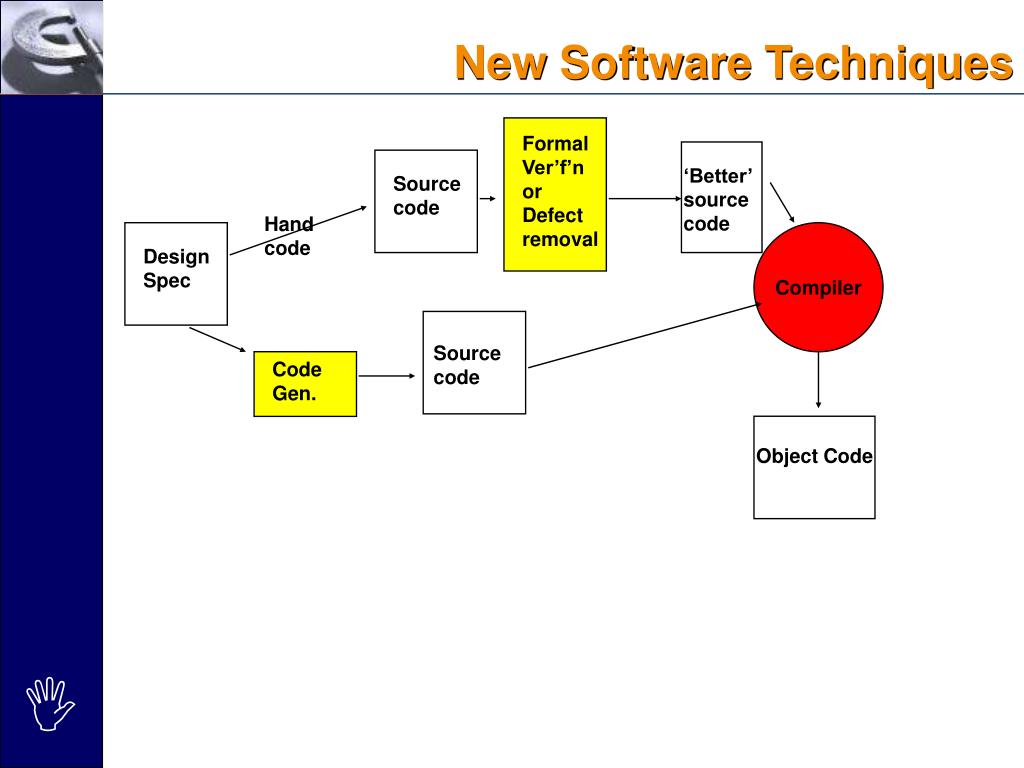 New Software Techniques

Design Spec

Hand code

Source code

Formal Ver’f’n or Defect removal

‘Better’ source code

Compiler

Code Gen.

Source code

Object Code